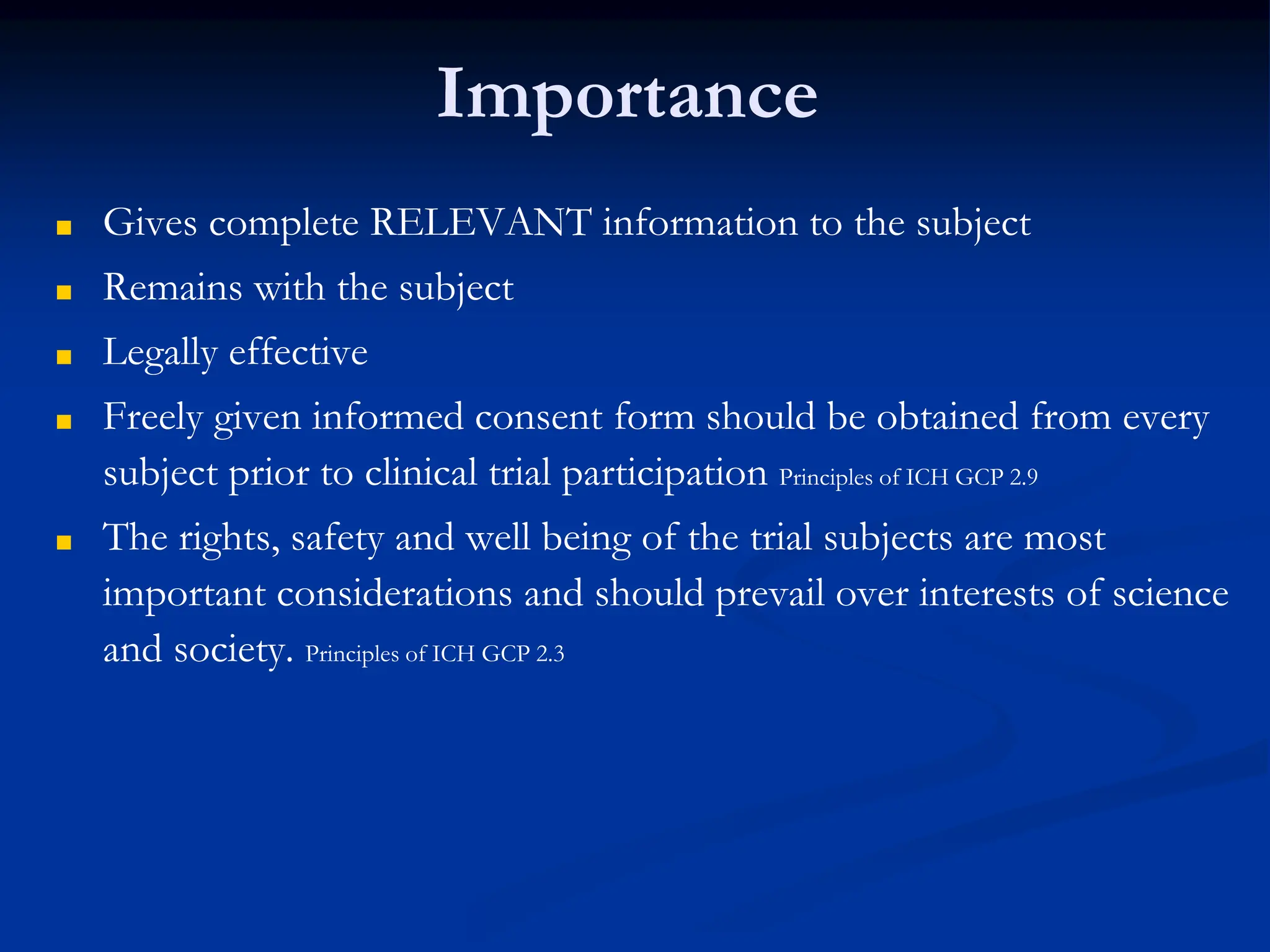 Importance

- Gives complete RELEVANT information to the subject
- Remains with the subject
- Legally effective
- Freely given informed consent form should be obtained from every subject prior to clinical trial participation Principles of ICH GCP 2.9
- The rights, safety and well being of the trial subjects are most important considerations and should prevail over interests of science and society. Principles of ICH GCP 2.3